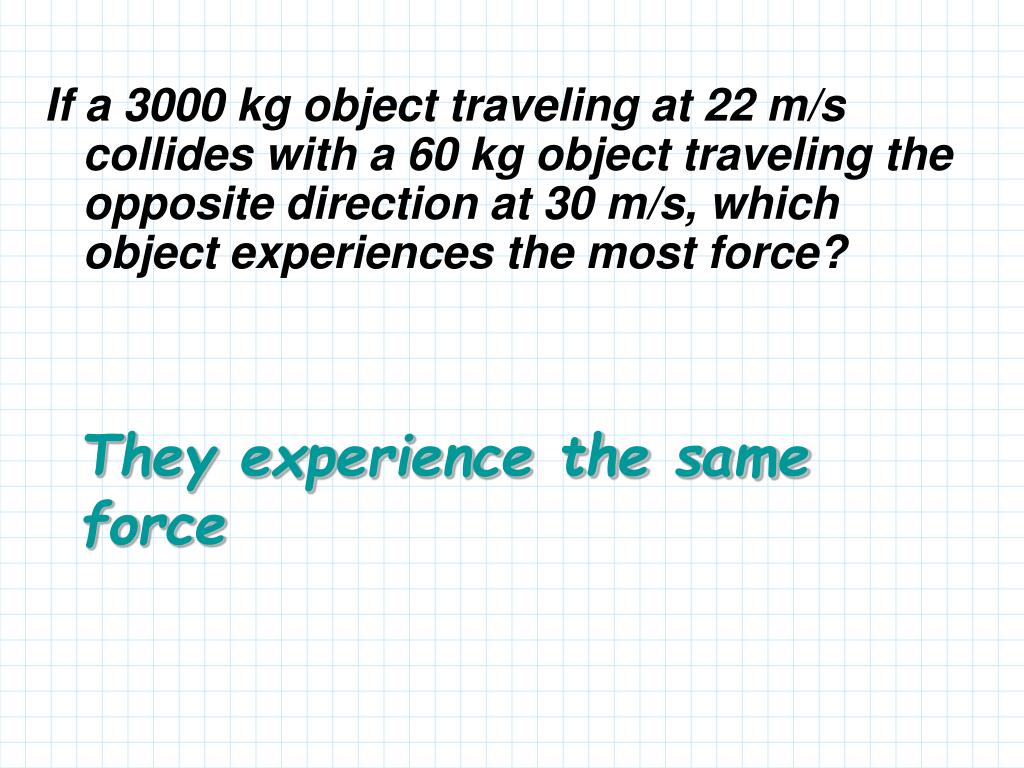 If a 3000 kg object traveling at 22 m/s collides with a 60 kg object traveling the opposite direction at 30 m/s, which object experiences the most force?

They experience the same force